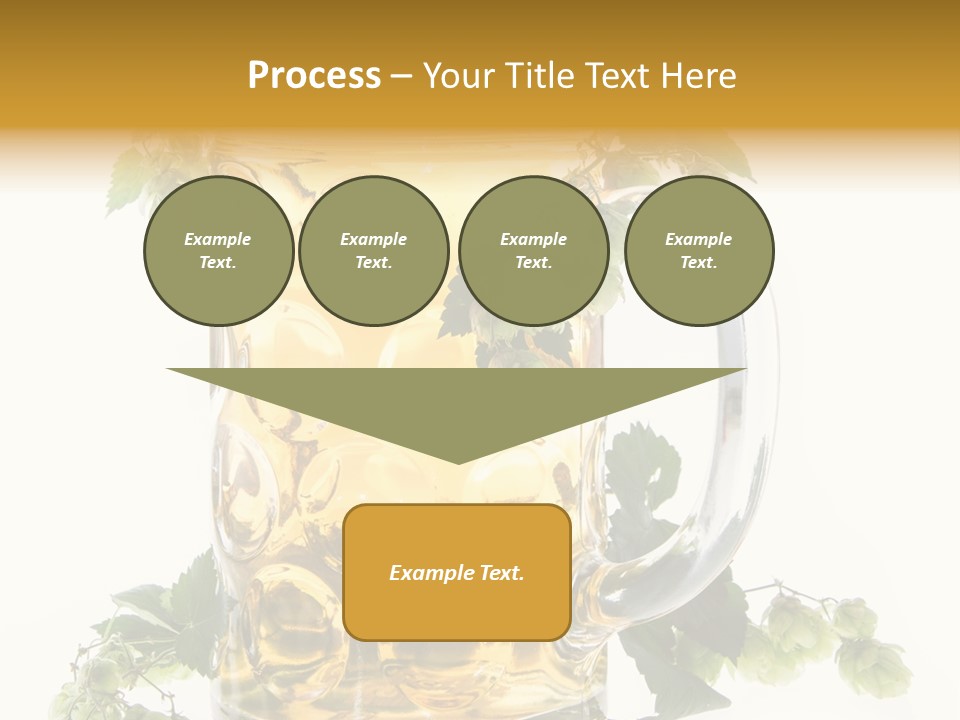 Process – Your Title Text Here

Example Text.

Example Text.

Example Text.

Example Text.

Example Text.